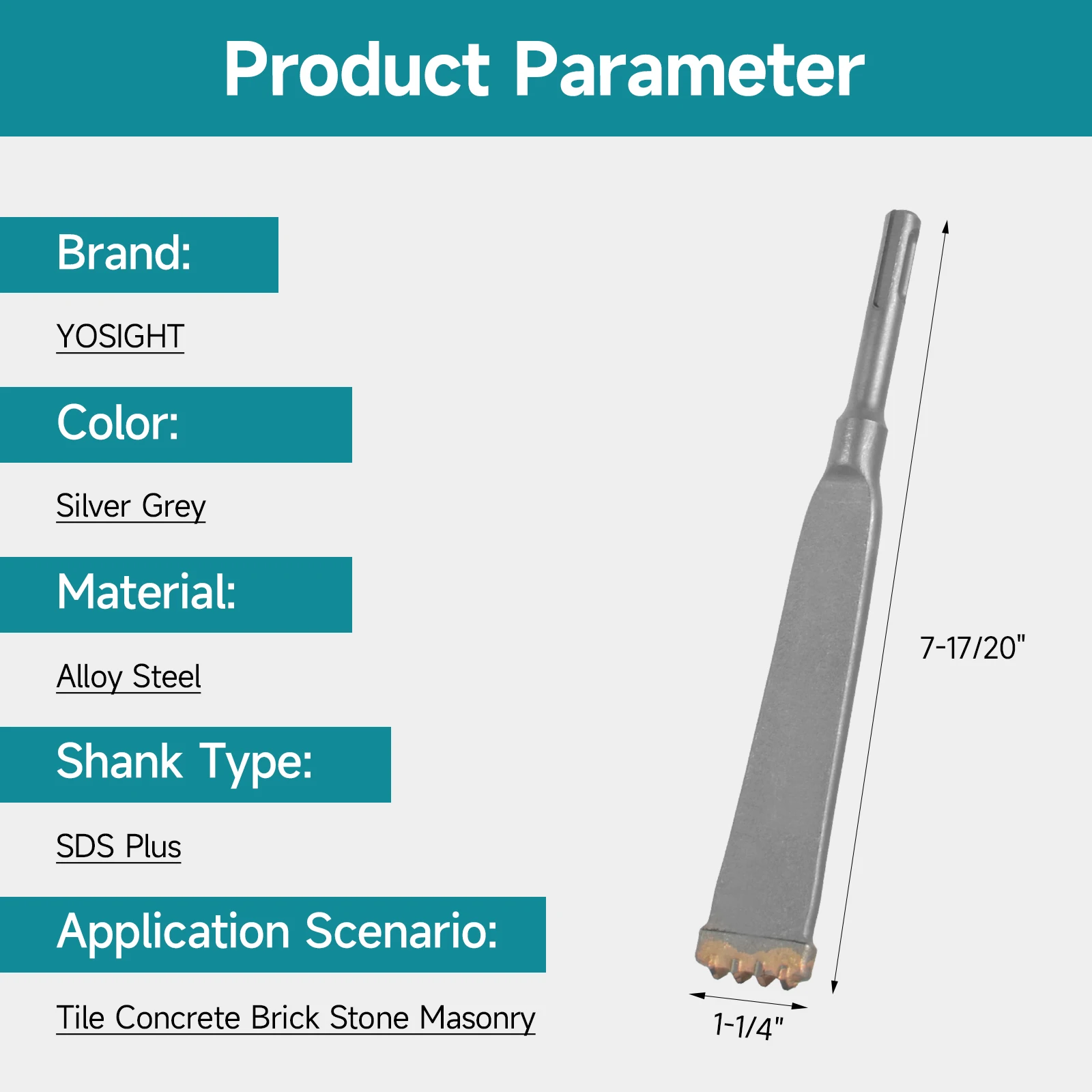 Product Parameter

Brand:

YOSIGHT

Color:

Silver Grey

Material:

Alloy Steel

Shank Type:

SDS Plus

Application Scenario:

Tile Concrete Brick Stone Masonry

7-17/20"

1-1/4"